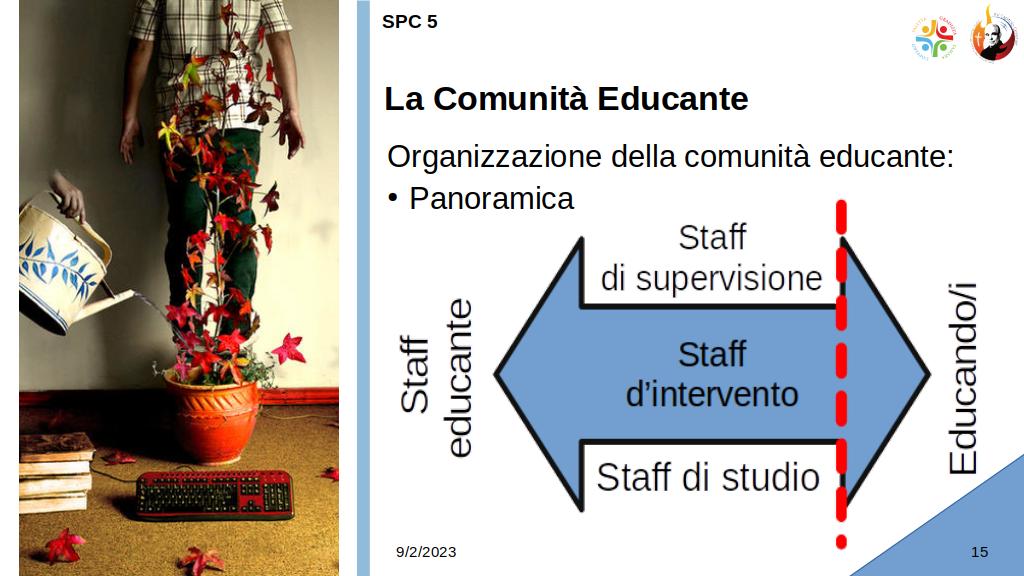 SPC 5

La Comunità Educante

Organizzazione della comunità educante:
• Panoramica

Staff educante

Staff di supervisione

Staff d'intervento

Staff di studio

Educando/i

9/2/2023

15